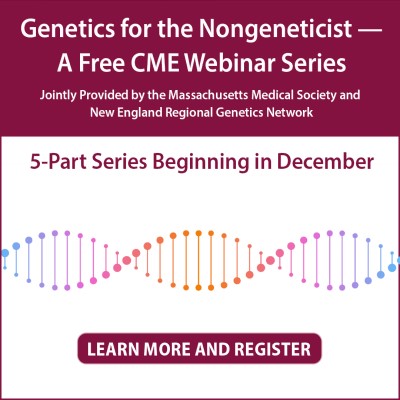 Genetics for the Nongeneticist — A Free CME Webinar Series

Jointly Provided by the Massachusetts Medical Society and New England Regional Genetics Network

5-Part Series Beginning in December

LEARN MORE AND REGISTER